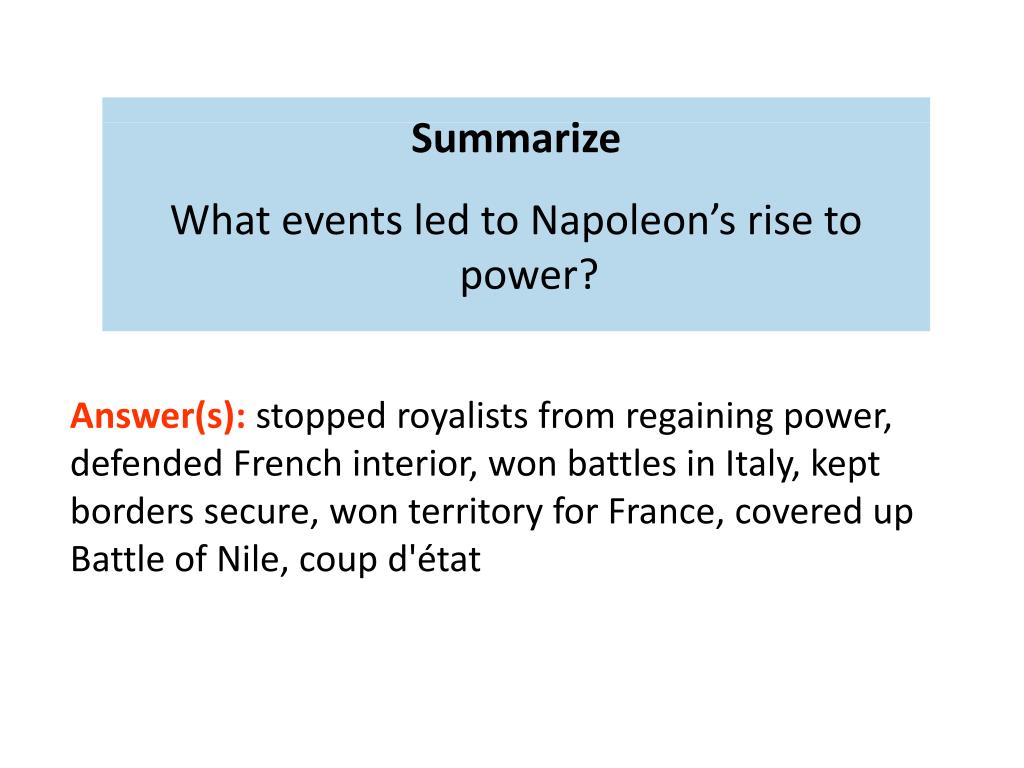 Summarize

What events led to Napoleon’s rise to power?

Answer(s): stopped royalists from regaining power, defended French interior, won battles in Italy, kept borders secure, won territory for France, covered up Battle of Nile, coup d'état